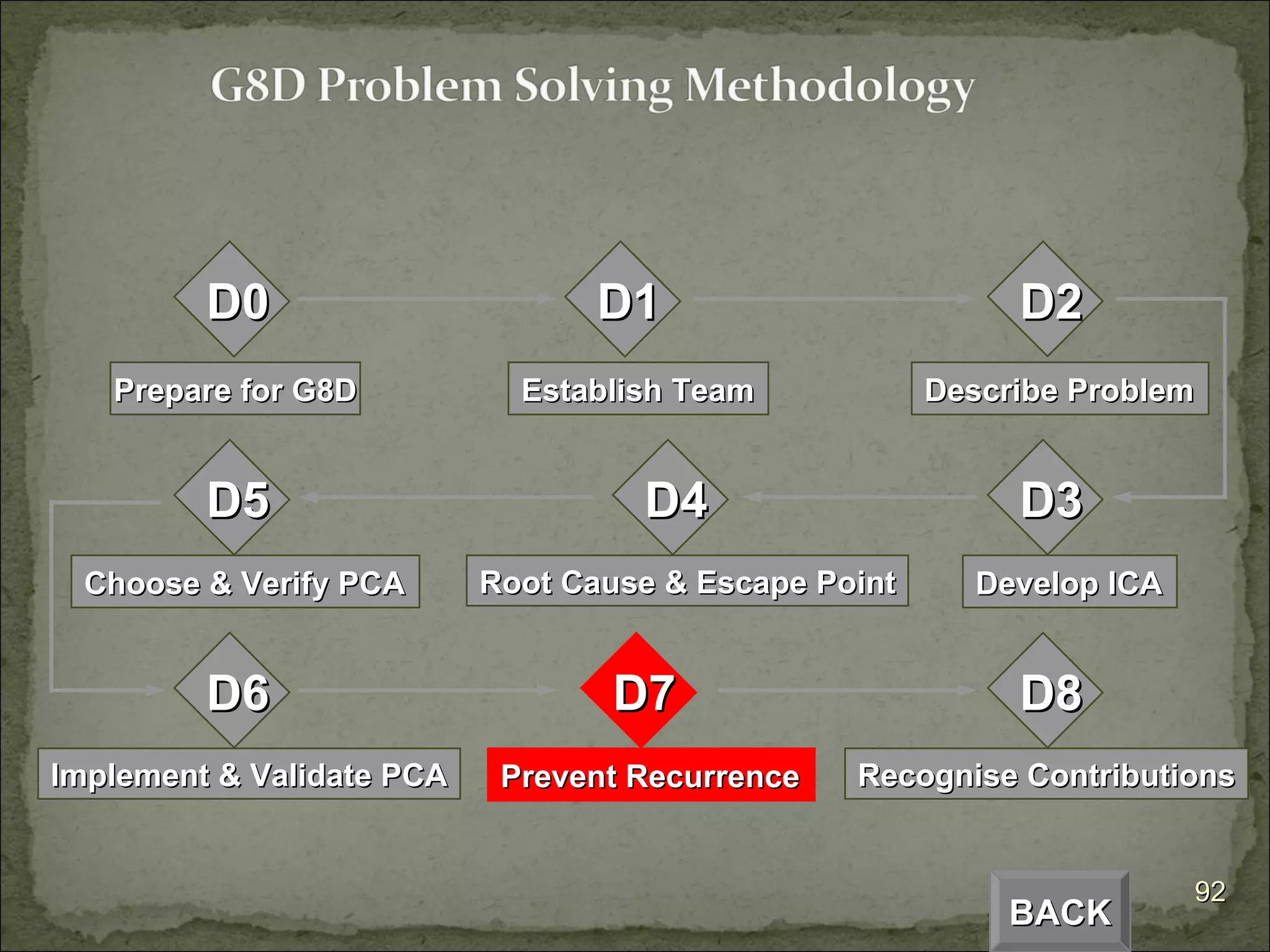 G8D Problem Solving Methodology

D0

Prepare for G8D

D1

Establish Team

D2

Describe Problem

D5

Choose & Verify PCA

D4

Root Cause & Escape Point

D3

Develop ICA

D6

Implement & Validate PCA

D7

Prevent Recurrence

D8

Recognise Contributions

BACK

92